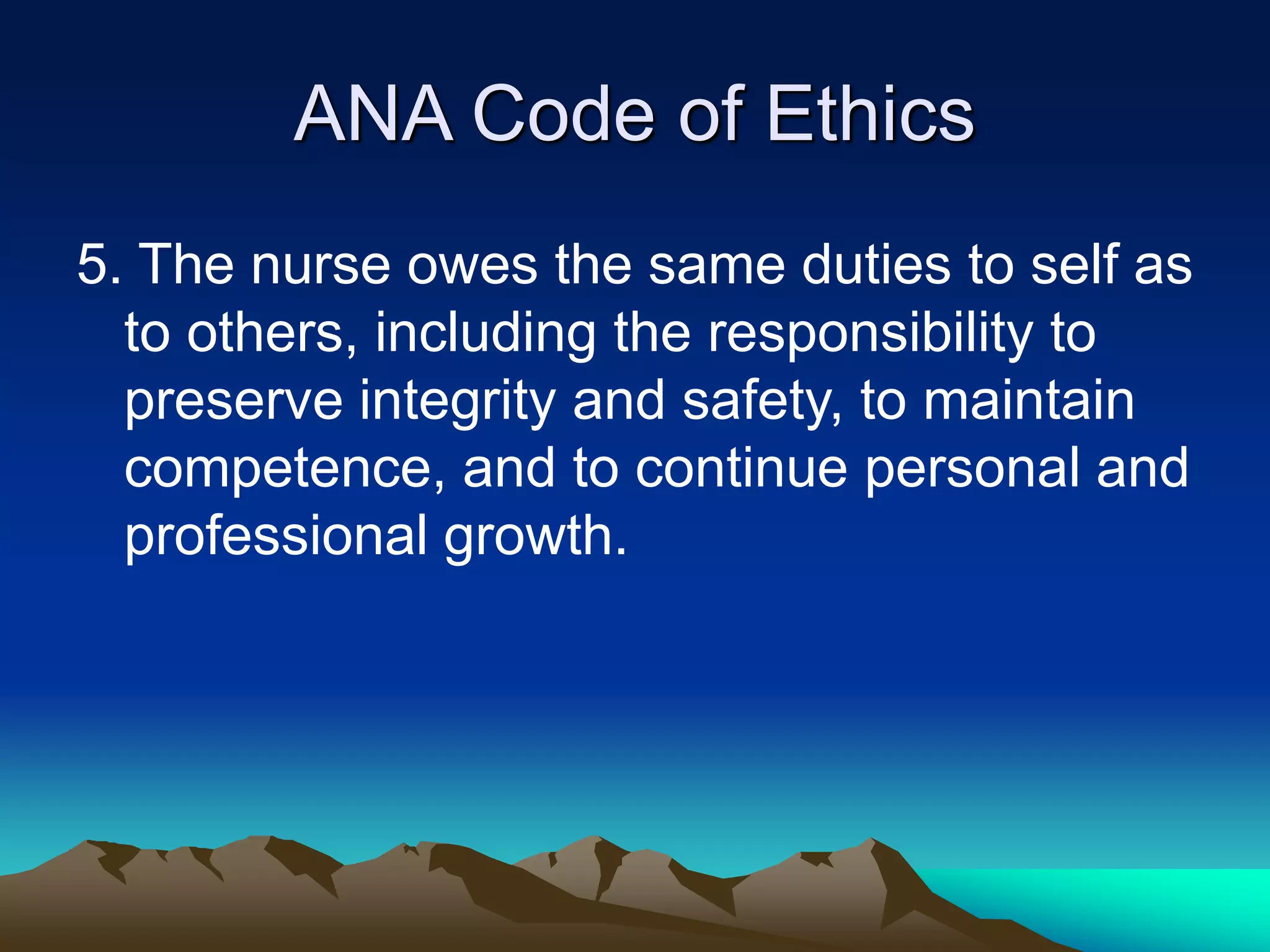 ANA Code of Ethics

5. The nurse owes the same duties to self as to others, including the responsibility to preserve integrity and safety, to maintain competence, and to continue personal and professional growth.